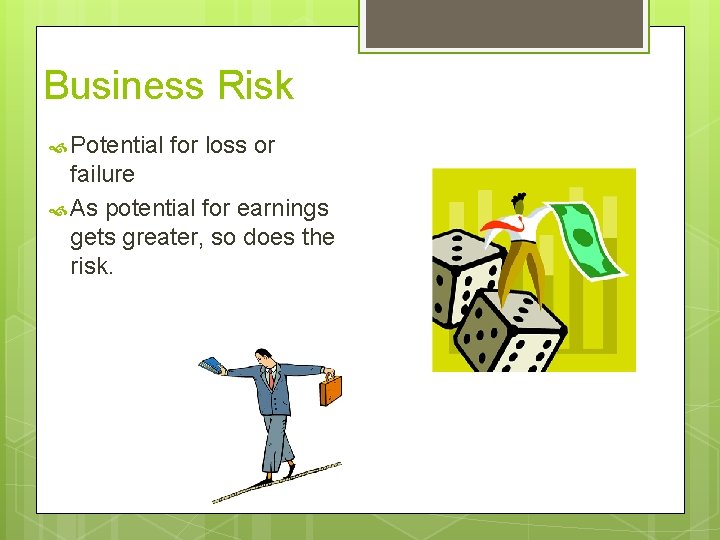 Business Risk

Potential for loss or failure

As potential for earnings gets greater, so does the risk.